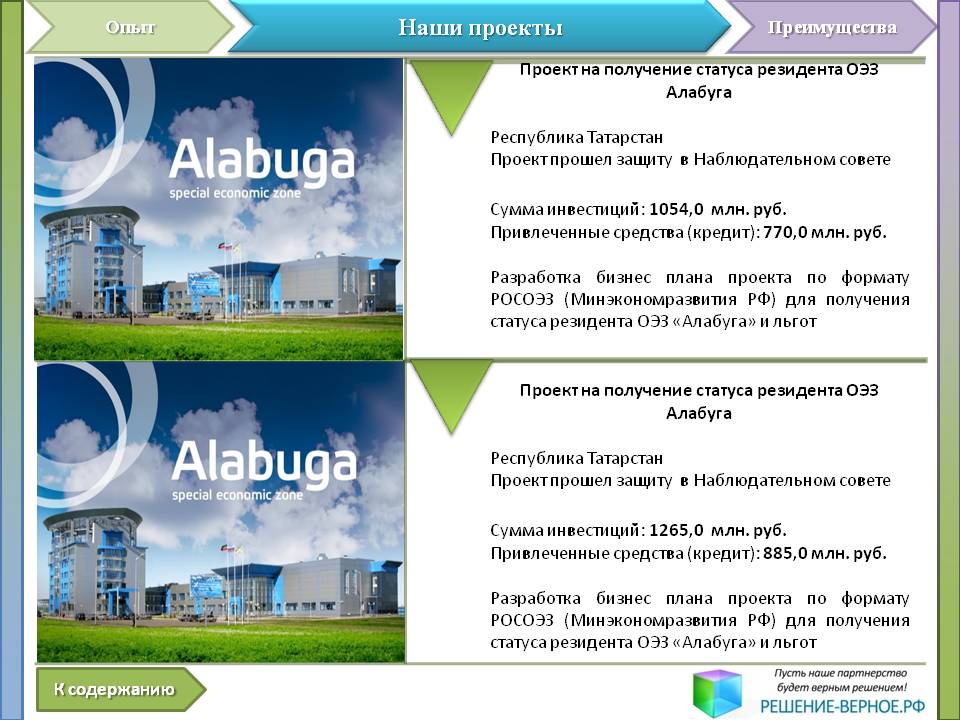 Опыт

Наши проекты

Преимущества

Alabuga
special economic zone

Проект на получение статуса резидента ОЭЗ Алабуга

Республика Татарстан
Проект прошел защиту в Наблюдательном совете

Сумма инвестиций: 1054,0 млн. руб.
Привлеченные средства (кредит): 770,0 млн. руб.

Разработка бизнес плана проекта по формату РОСОЭЗ (Минэкономразвития РФ) для получения статуса резидента ОЭЗ «Алабуга» и льгот

Alabuga
special economic zone

Проект на получение статуса резидента ОЭЗ Алабуга

Республика Татарстан
Проект прошел защиту в Наблюдательном совете

Сумма инвестиций: 1265,0 млн. руб.
Привлеченные средства (кредит): 885,0 млн. руб.

Разработка бизнес плана проекта по формату РОСОЭЗ (Минэкономразвития РФ) для получения статуса резидента ОЭЗ «Алабуга» и льгот

К содержанию

Пусть наше партнерство будет верным решением!
РЕШЕНИЕ-ВЕРНОЕ.РФ